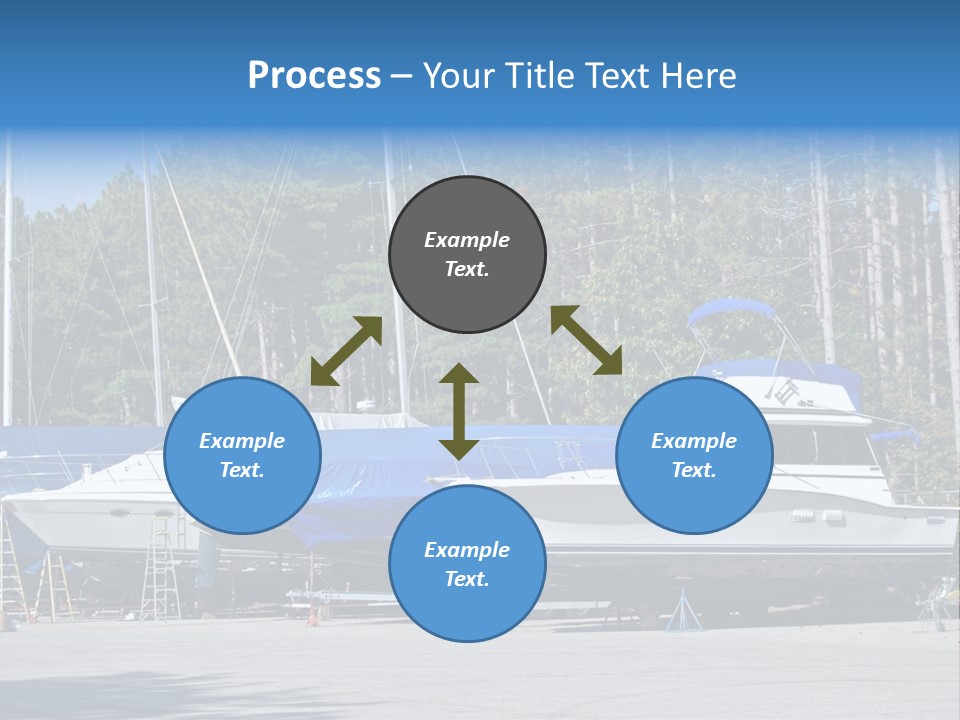 Process – Your Title Text Here

Example Text.

Example Text.

Example Text.

Example Text.